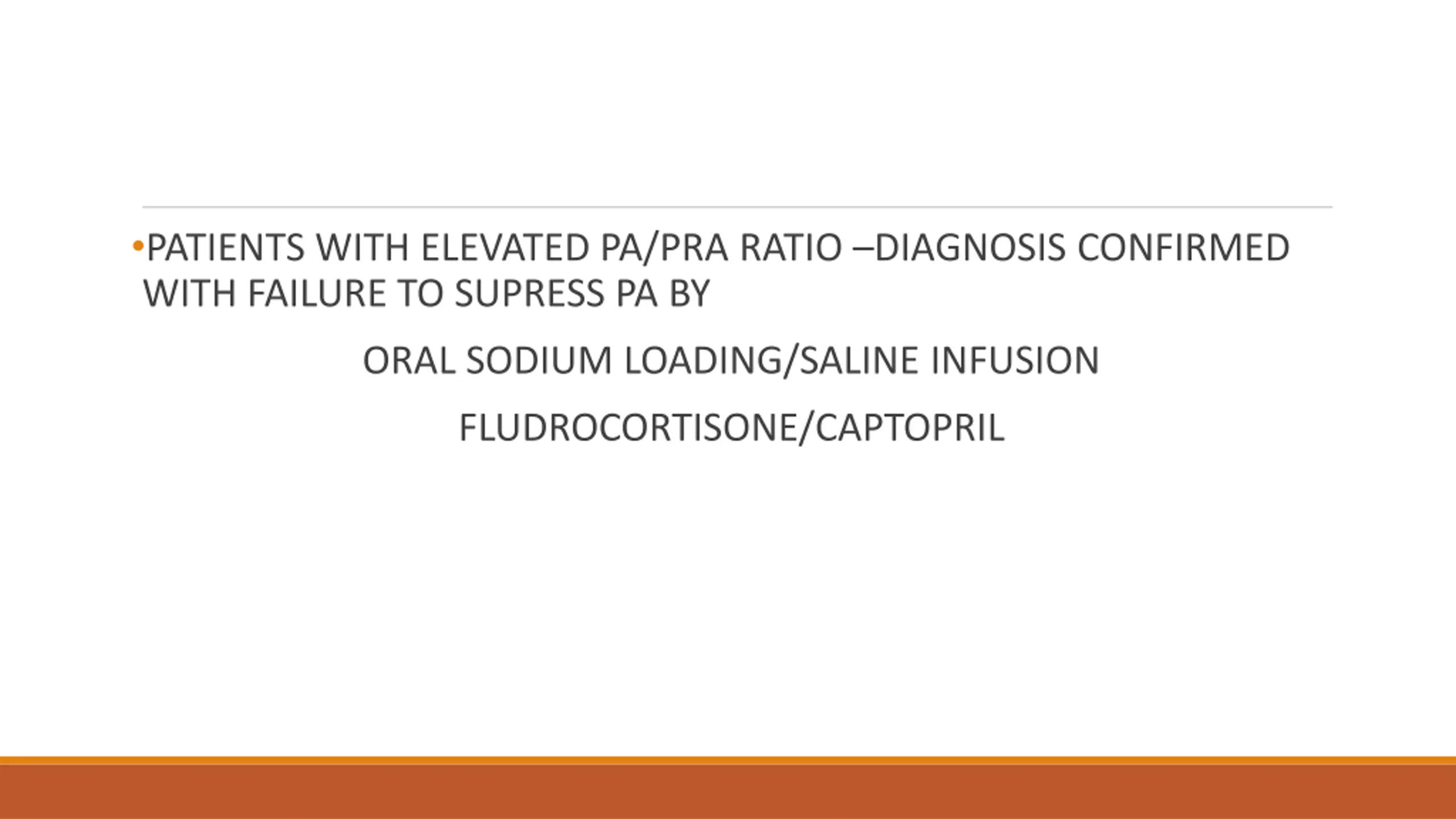 •PATIENTS WITH ELEVATED PA/PRA RATIO –DIAGNOSIS CONFIRMED WITH FAILURE TO SUPRESS PA BY

ORAL SODIUM LOADING/SALINE INFUSION

FLUDROCORTISONE/CAPTOPRIL